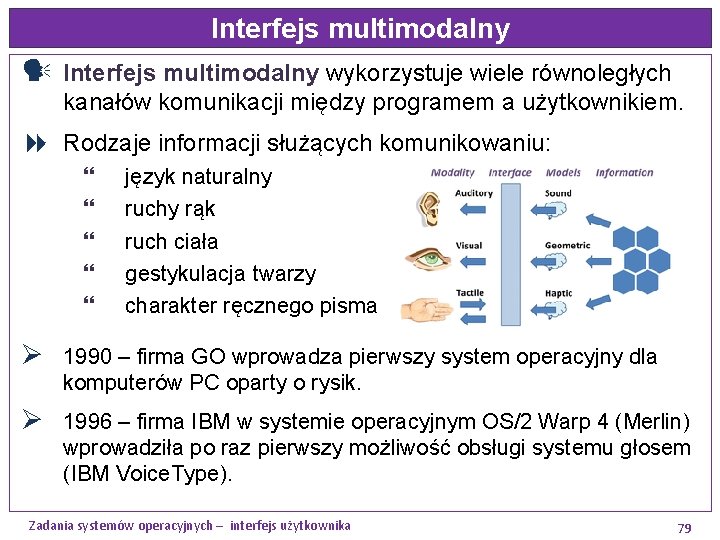 Interfejs multimodalny

Interfejs multimodalny wykorzystuje wiele równoległych kanałów komunikacji między programem a użytkownikiem.

Rodzaje informacji służących komunikowaniu:

“ język naturalny
“ ruchy rąk
“ ruch ciała
“ gestykulacja twarzy
“ charakter ręcznego pisma

Modality Interface Models Information
Auditory Sound
Visual Geometric
Tactile Haptic

1990 – firma GO wprowadza pierwszy system operacyjny dla komputerów PC oparty o rysik.

1996 – firma IBM w systemie operacyjnym OS/2 Warp 4 (Merlin) wprowadziła po raz pierwszy możliwość obsługi systemu głosem (IBM VoiceType).

Zadania systemów operacyjnych – interfejs użytkownika
79